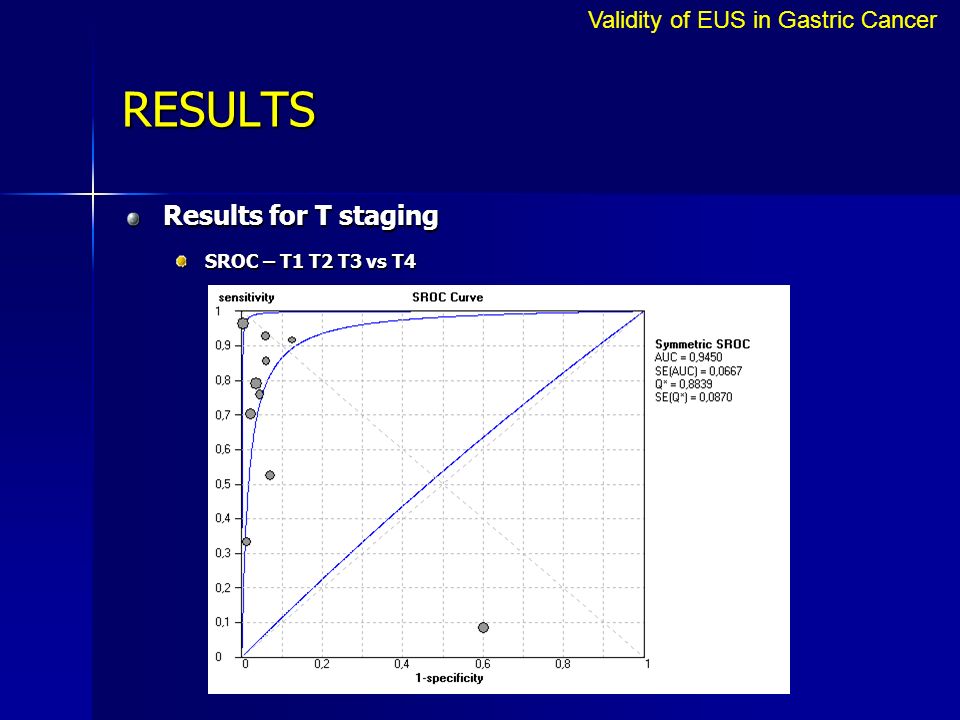 Validity of EUS in Gastric Cancer

RESULTS

Results for T staging

SROC – T1 T2 T3 vs T4

sensitivity

SROC Curve

1
0,9
0,8
0,7
0,6
0,5
0,4
0,3
0,2
0,1
0

0
0,2
0,4
0,6
0,8
1

1-specificity

Symmetric SROC
AUC = 0,9450
SE(AUC) = 0,0667
Q* = 0,8839
SE(Q*) = 0,0870